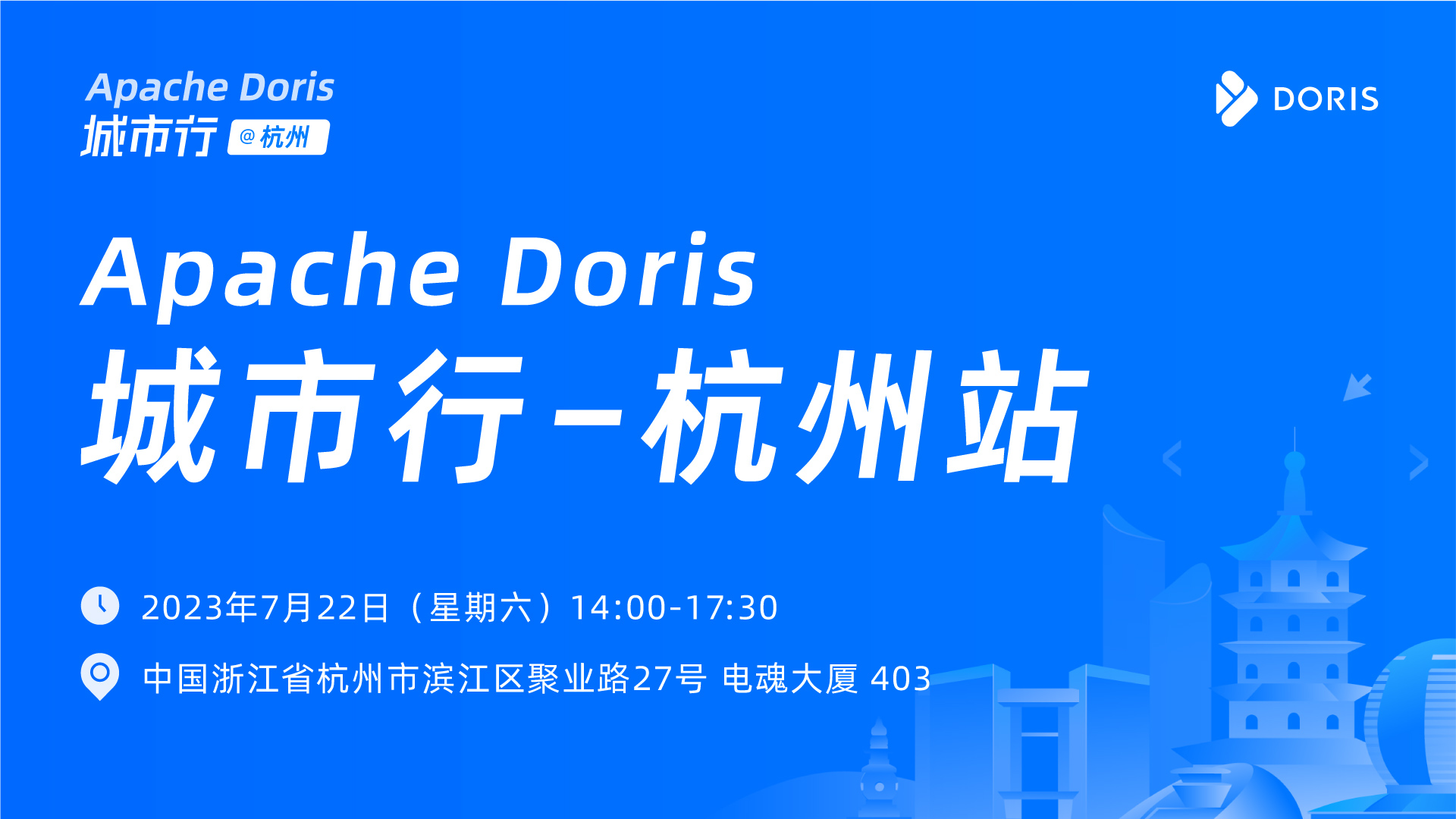 Apache Doris
城市行 @杭州

DORIS

Apache Doris
城市行-杭州站

2023年7月22日（星期六）14:00-17:30

中国浙江省杭州市滨江区聚业路27号 电魂大厦 403